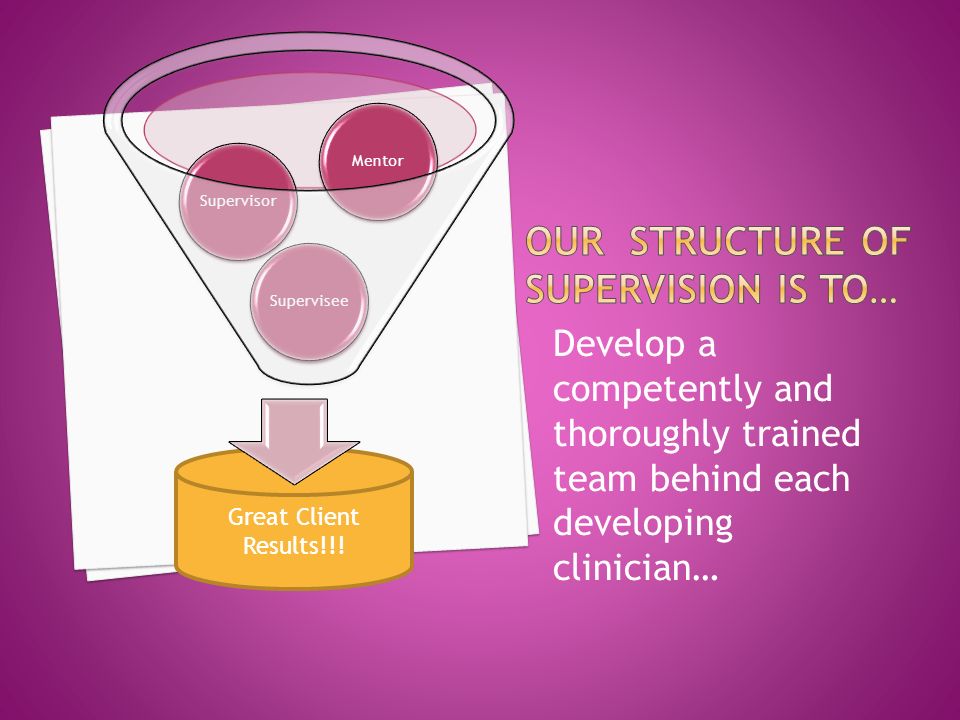 Mentor

Supervisor

Supervisee

Great Client Results!!!

OUR STRUCTURE OF SUPERVISION IS TO…

Develop a competently and thoroughly trained team behind each developing clinician…